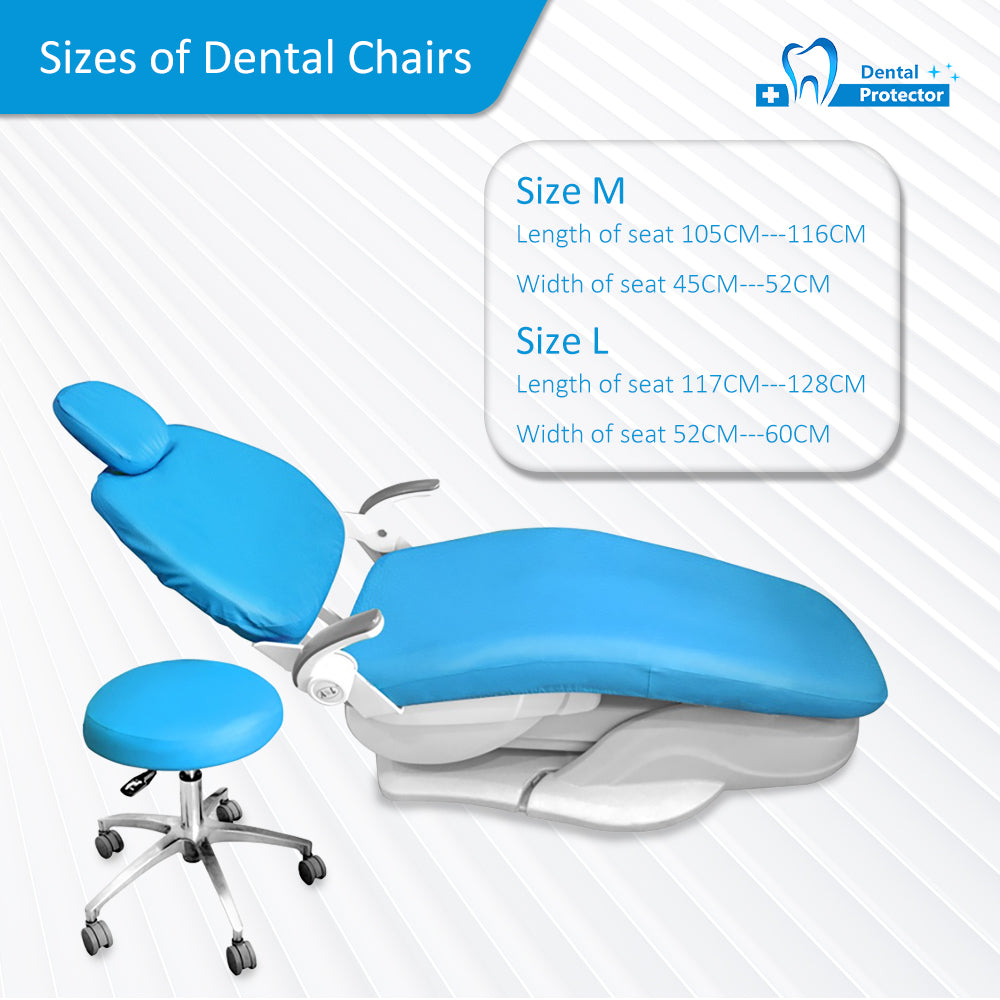 Sizes of Dental Chairs

Dental Protector

Size M
Length of seat 105CM---116CM
Width of seat 45CM---52CM

Size L
Length of seat 117CM---128CM
Width of seat 52CM---60CM